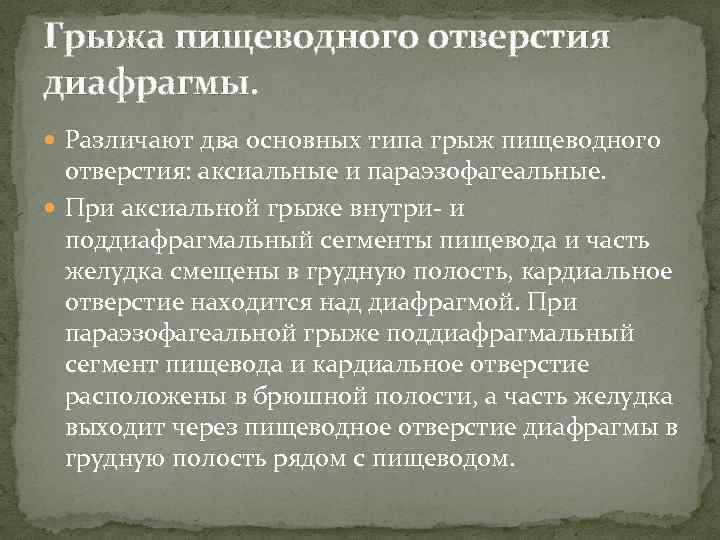 Грыжа пищеводного отверстия диафрагмы.

Различают два основных типа грыж пищеводного отверстия: аксиальные и параэзофагеальные.

При аксиальной грыже внутри- и поддиафрагмальный сегменты пищевода и часть желудка смещены в грудную полость, кардиальное отверстие находится над диафрагмой. При параэзофагеальной грыже поддиафрагмальный сегмент пищевода и кардиальное отверстие расположены в брюшной полости, а часть желудка выходит через пищеводное отверстие диафрагмы в грудную полость рядом с пищеводом.